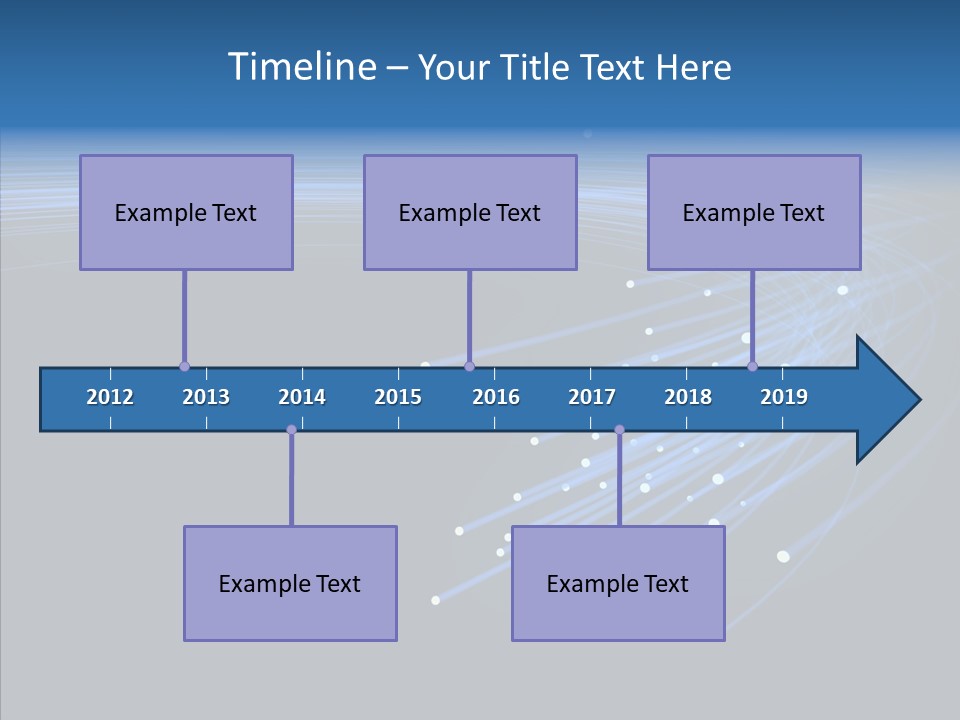 Timeline – Your Title Text Here

Example Text

Example Text

Example Text

2012 2013 2014 2015 2016 2017 2018 2019

Example Text

Example Text